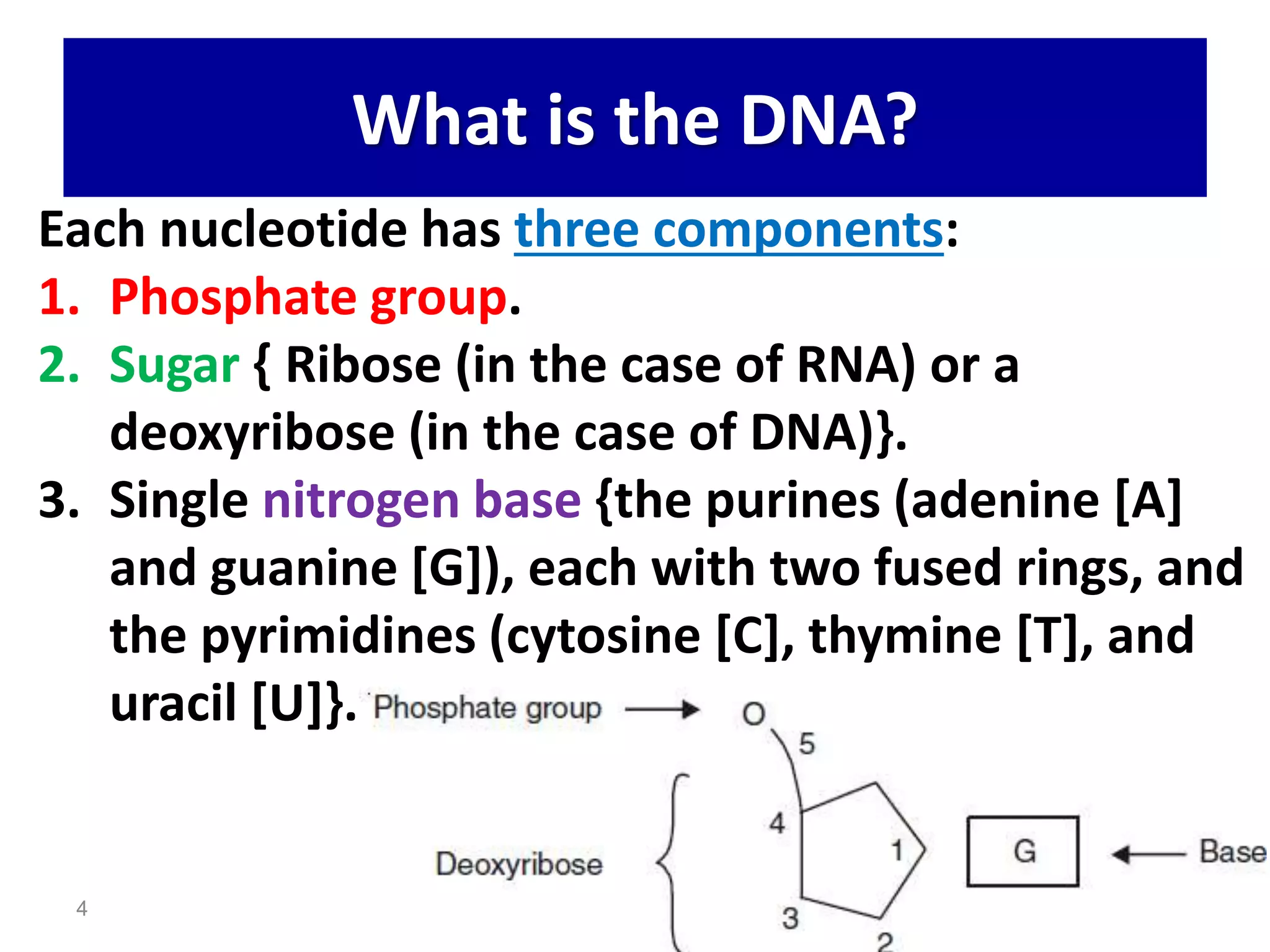 What is the DNA?

Each nucleotide has three components:

1. Phosphate group.
2. Sugar { Ribose (in the case of RNA) or a deoxyribose (in the case of DNA)}.
3. Single nitrogen base {the purines (adenine [A] and guanine [G]), each with two fused rings, and the pyrimidines (cytosine [C], thymine [T], and uracil [U]}.

Phosphate group
O
5
4
1
3
2
Deoxyribose
G
Base

4